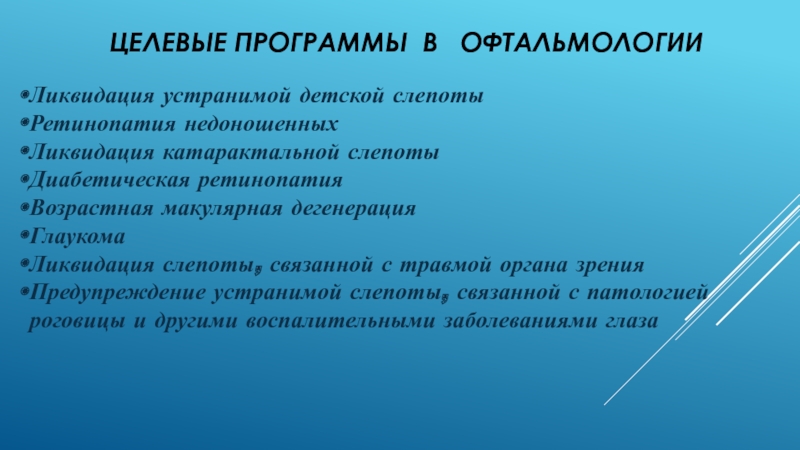 ЦЕЛЕВЫЕ ПРОГРАММЫ В ОФТАЛЬМОЛОГИИ

•Ликвидация устранимой детской слепоты
•Ретинопатия недоношенных
•Ликвидация катарактальной слепоты
•Диабетическая ретинопатия
•Возрастная макулярная дегенерация
•Глаукома
•Ликвидация слепоты, связанной с травмой органа зрения
•Предупреждение устранимой слепоты, связанной с патологией роговицы и другими воспалительными заболеваниями глаза